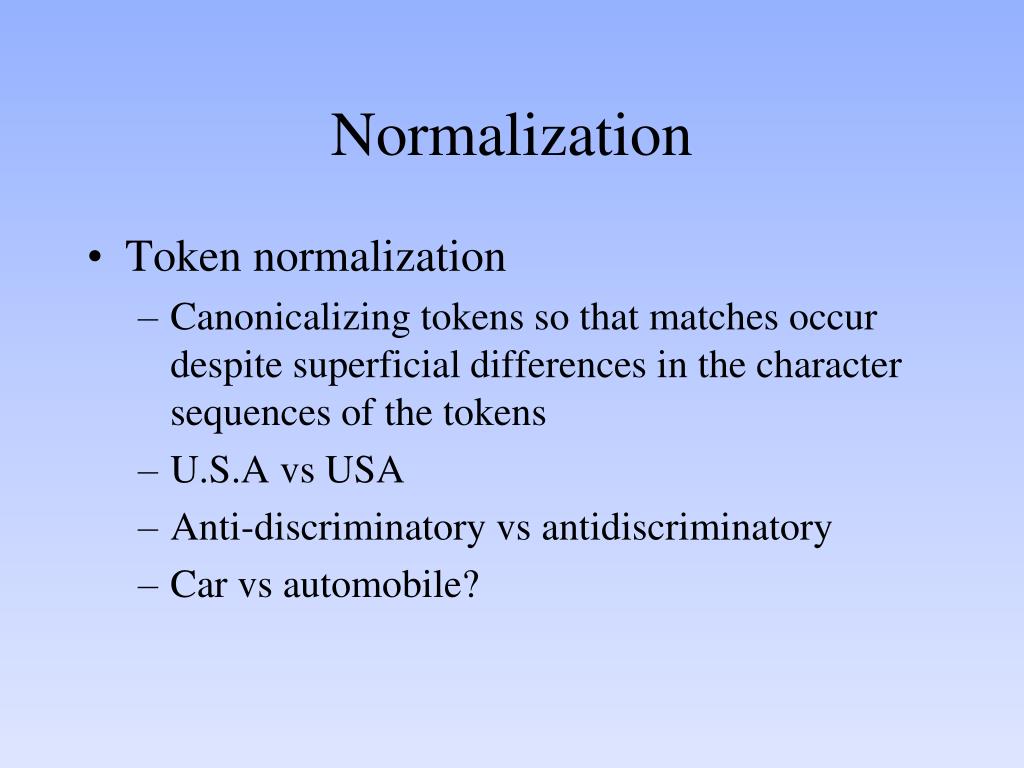 Normalization

• Token normalization
– Canonicalizing tokens so that matches occur despite superficial differences in the character sequences of the tokens
– U.S.A vs USA
– Anti-discriminatory vs antidiscriminatory
– Car vs automobile?